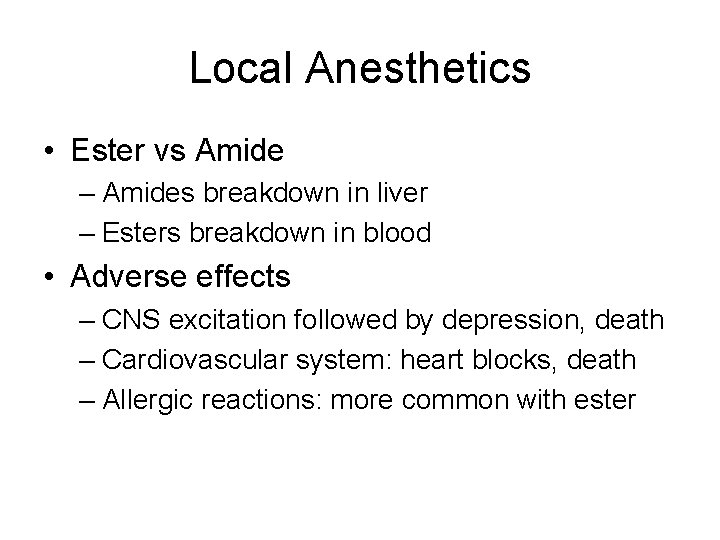 Local Anesthetics

• Ester vs Amide
– Amides breakdown in liver
– Esters breakdown in blood
• Adverse effects
– CNS excitation followed by depression, death
– Cardiovascular system: heart blocks, death
– Allergic reactions: more common with ester